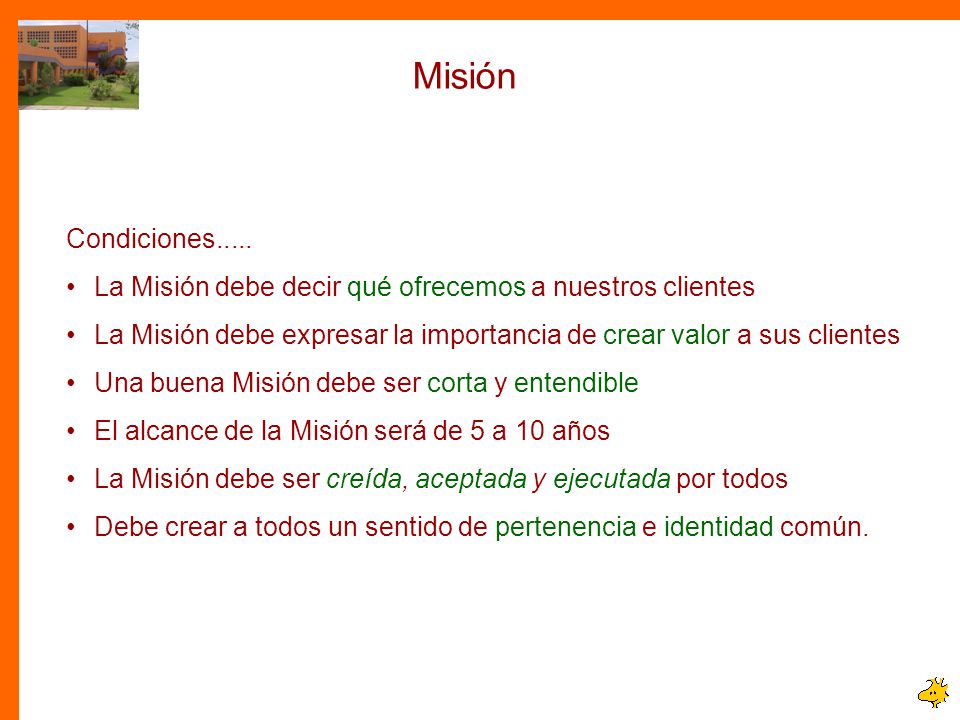 Misión

Condiciones.....

• La Misión debe decir qué ofrecemos a nuestros clientes

• La Misión debe expresar la importancia de crear valor a sus clientes

• Una buena Misión debe ser corta y entendible

• El alcance de la Misión será de 5 a 10 años

• La Misión debe ser creída, aceptada y ejecutada por todos

• Debe crear a todos un sentido de pertenencia e identidad común.